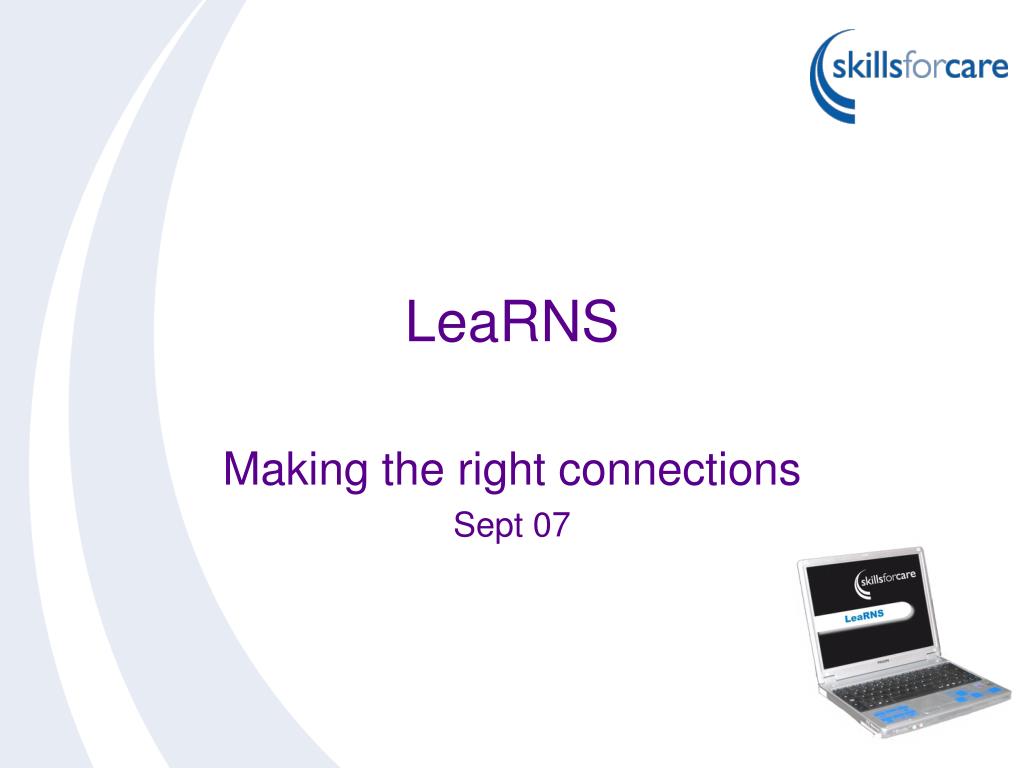 skillsforcare

LeaRNS

Making the right connections

Sept 07

skillsforcare

LeaRNS